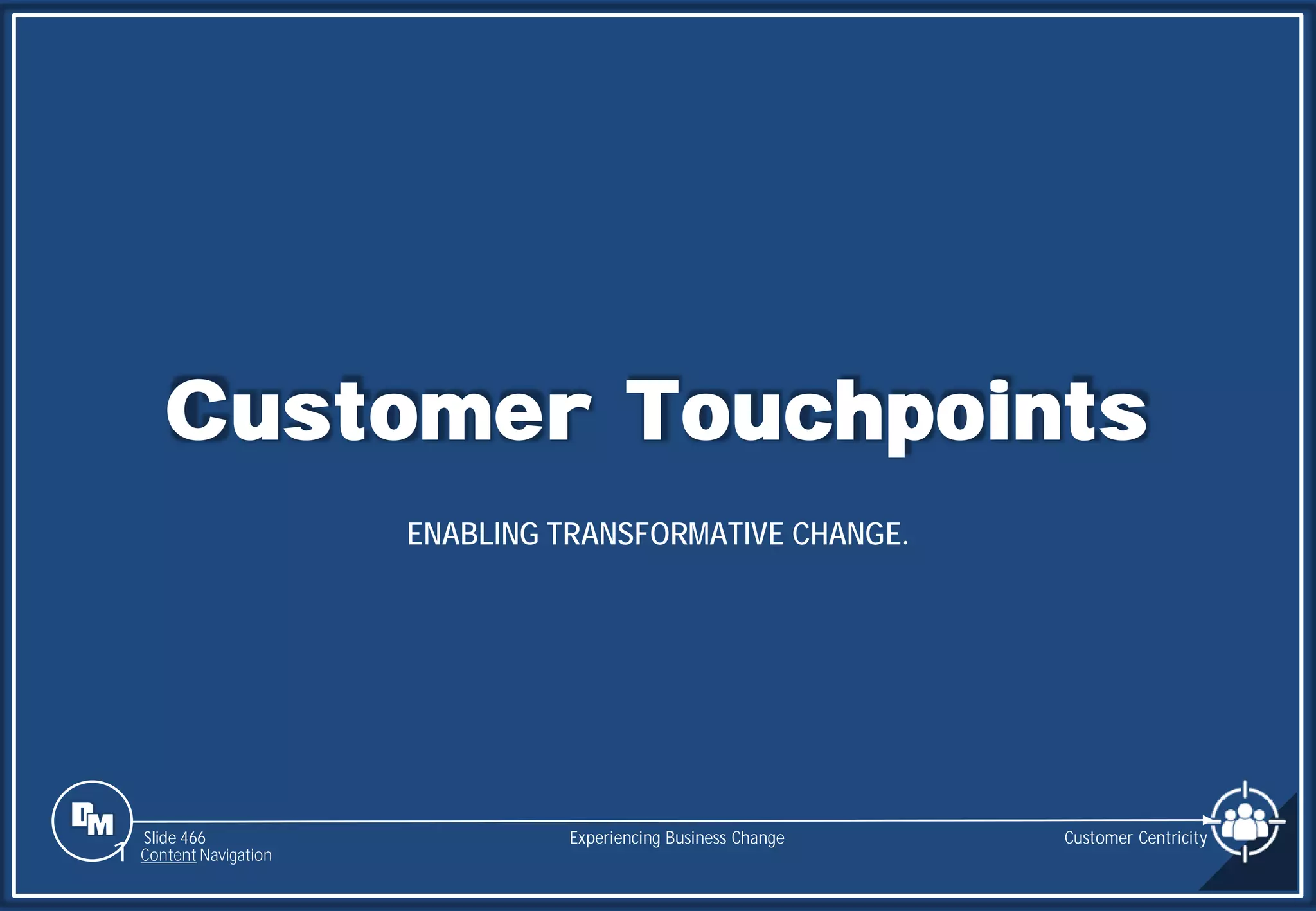 Customer Touchpoints

ENABLING TRANSFORMATIVE CHANGE.

DM

Slide 466
Content Navigation

Experiencing Business Change

Customer Centricity